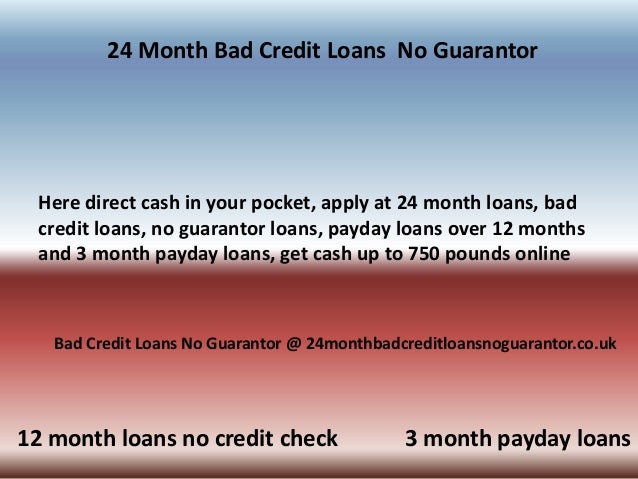 24 Month Bad Credit Loans No Guarantor

Here direct cash in your pocket, apply at 24 month loans, bad credit loans, no guarantor loans, payday loans over 12 months and 3 month payday loans, get cash up to 750 pounds online

Bad Credit Loans No Guarantor @ 24monthbadcreditloansnoguarantor.co.uk

12 month loans no credit check

3 month payday loans